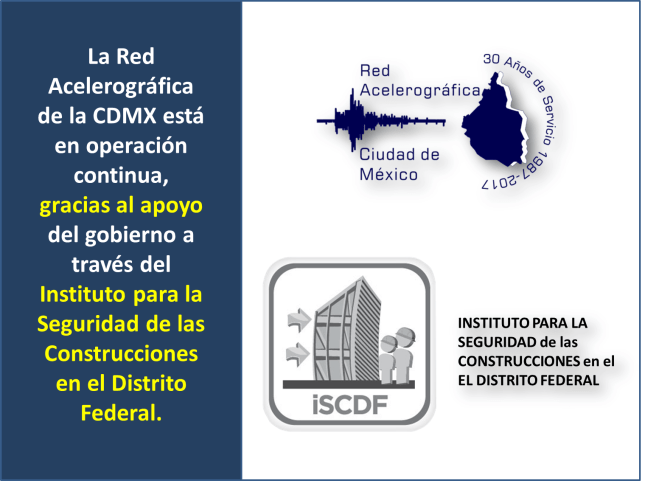 La Red Acelerográfica de la CDMX está en operación continua, gracias al apoyo del gobierno a través del Instituto para la Seguridad de las Construcciones en el Distrito Federal.

Red Acelerográfica Ciudad de México

30 Años de Servicio 1987-2017

iSCDF

INSTITUTO PARA LA SEGURIDAD de las CONSTRUCCIONES en el EL DISTRITO FEDERAL